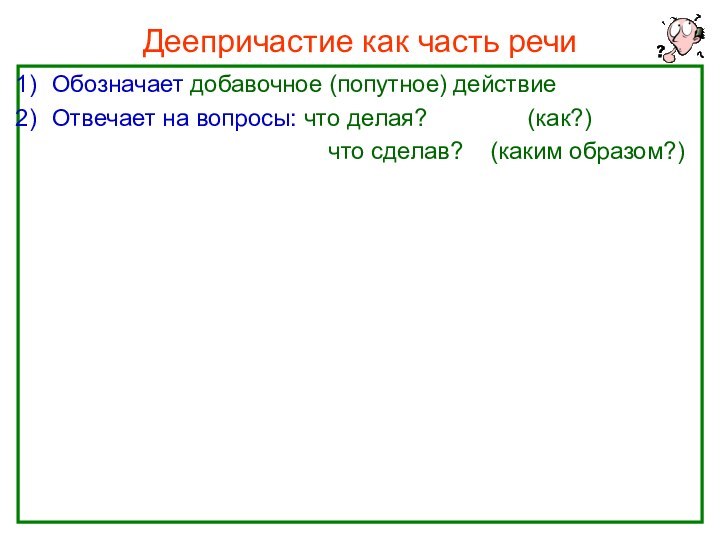 Деепричастие как часть речи

1) Обозначает добавочное (попутное) действие

2) Отвечает на вопросы: что делая? (как?)

что сделав? (каким образом?)